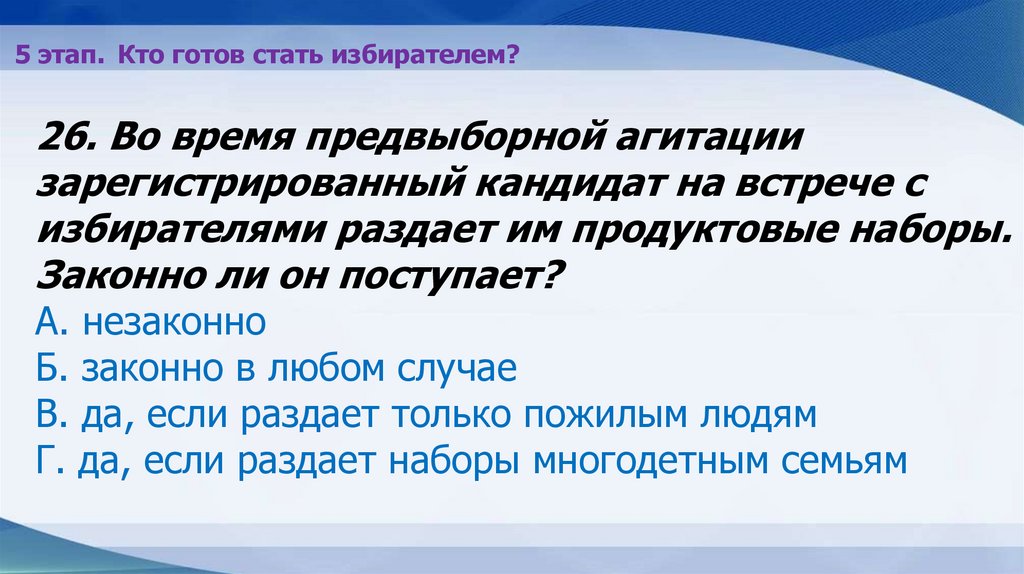 5 этап. Кто готов стать избирателем?

26. Во время предвыборной агитации зарегистрированный кандидат на встрече с избирателями раздает им продуктовые наборы. Законно ли он поступает?
А. незаконно
Б. законно в любом случае
В. да, если раздает только пожилым людям
Г. да, если раздает наборы многодетным семьям